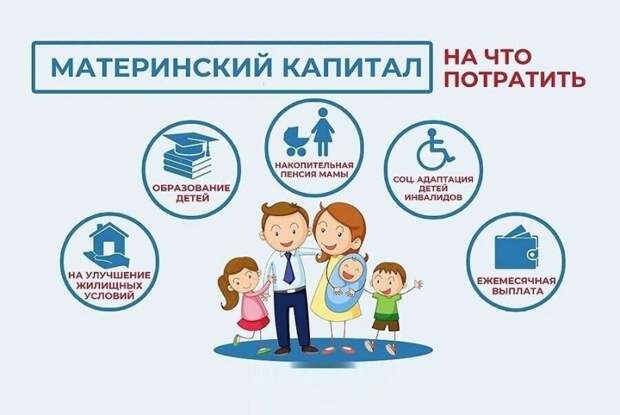 МАТЕРИНСКИЙ КАПИТАЛ

НА ЧТО ПОТРАТИТЬ

НА УЛУЧШЕНИЕ ЖИЛИЩНЫХ УСЛОВИЙ

ОБРАЗОВАНИЕ ДЕТЕЙ

НАКОПИТЕЛЬНАЯ ПЕНСИЯ МАМЫ

СОЦ. АДАПТАЦИЯ ДЕТЕЙ ИНВАЛИДОВ

ЕЖЕМЕСЯЧНАЯ ВЫПЛАТА